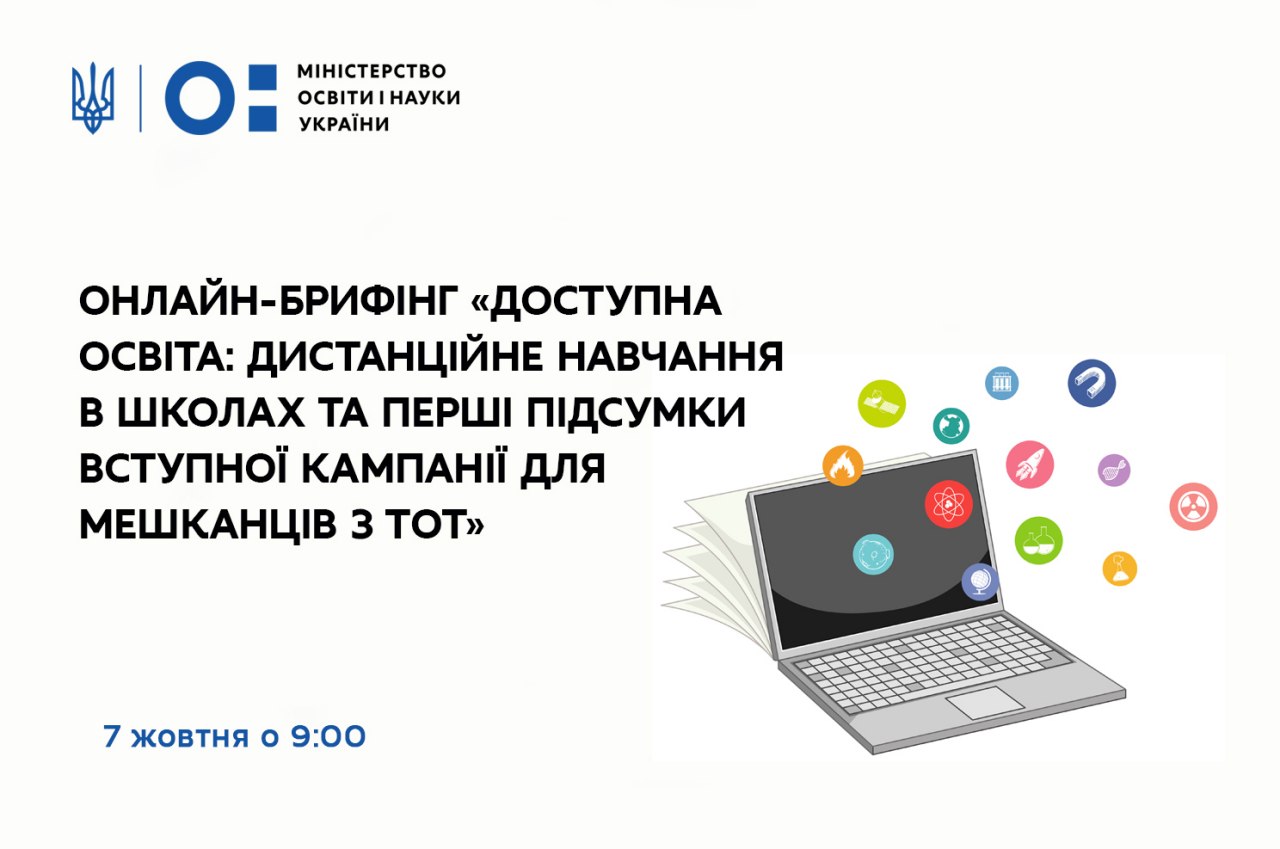 МІНІСТЕРСТВО ОСВІТИ І НАУКИ УКРАЇНИ

ОНЛАЙН-БРИФІНГ «ДОСТУПНА ОСВІТА: ДИСТАНЦІЙНЕ НАВЧАННЯ В ШКОЛАХ ТА ПЕРШІ ПІДСУМКИ ВСТУПНОЇ КАМПАНІЇ ДЛЯ МЕШКАНЦІВ З ТОТ»

7 жовтня о 9:00